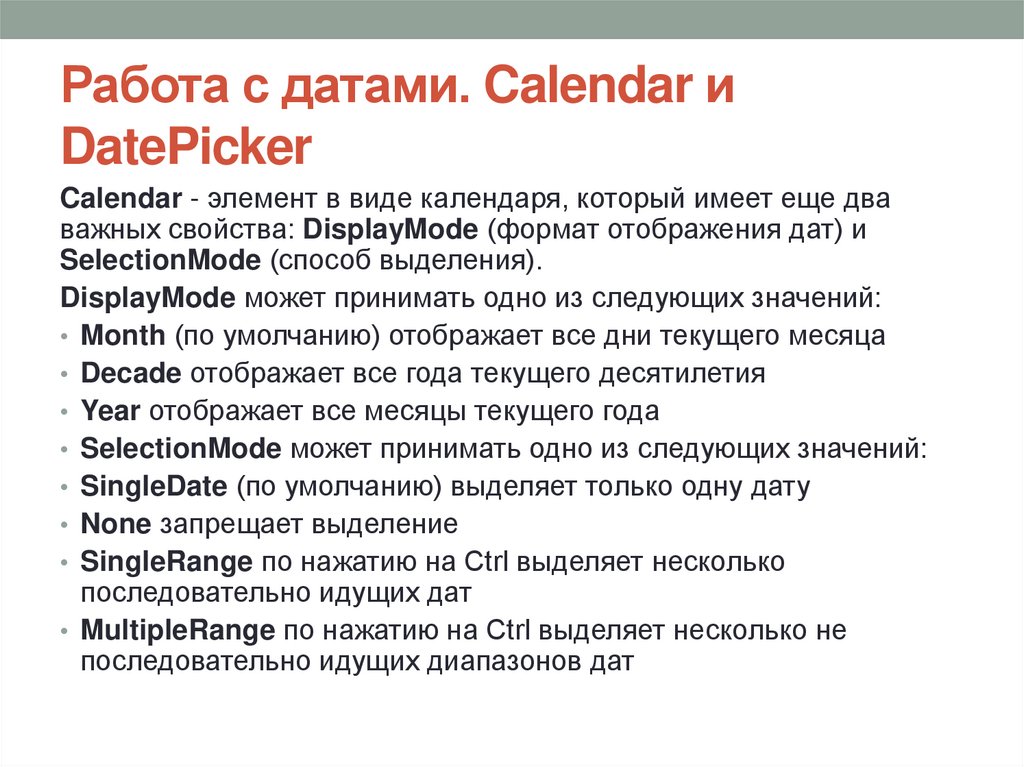 Работа с датами. Calendar и DatePicker

Calendar - элемент в виде календаря, который имеет еще два важных свойства: DisplayMode (формат отображения дат) и SelectionMode (способ выделения).

DisplayMode может принимать одно из следующих значений:

• Month (по умолчанию) отображает все дни текущего месяца
• Decade отображает все года текущего десятилетия
• Year отображает все месяцы текущего года
• SelectionMode может принимать одно из следующих значений:
• SingleDate (по умолчанию) выделяет только одну дату
• None запрещает выделение
• SingleRange по нажатию на Ctrl выделяет несколько последовательно идущих дат
• MultipleRange по нажатию на Ctrl выделяет несколько не последовательно идущих диапазонов дат